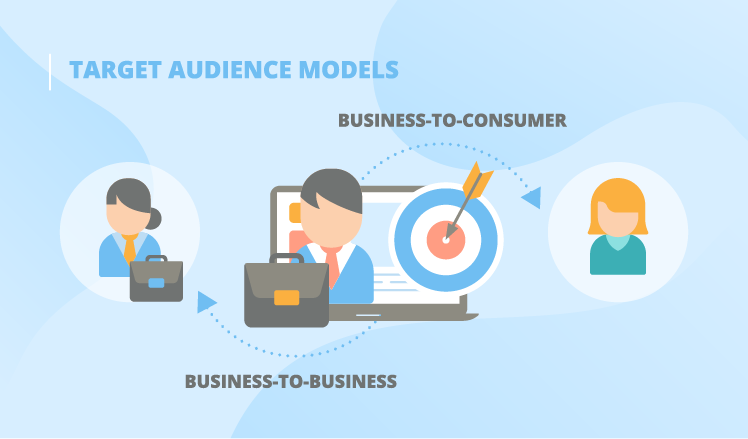 TARGET AUDIENCE MODELS

BUSINESS-TO-CONSUMER

BUSINESS-TO-BUSINESS